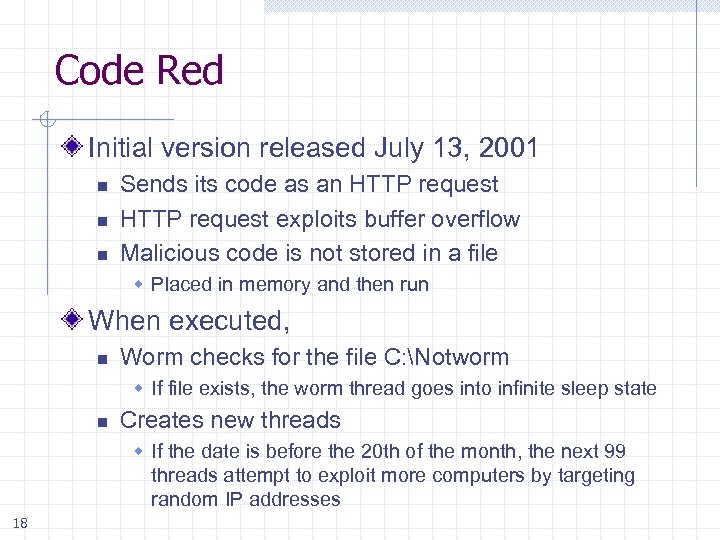 Code Red

Initial version released July 13, 2001

Sends its code as an HTTP request

HTTP request exploits buffer overflow

Malicious code is not stored in a file

Placed in memory and then run

When executed,

Worm checks for the file C:\Notworm

If file exists, the worm thread goes into infinite sleep state

Creates new threads

If the date is before the 20th of the month, the next 99 threads attempt to exploit more computers by targeting random IP addresses

18